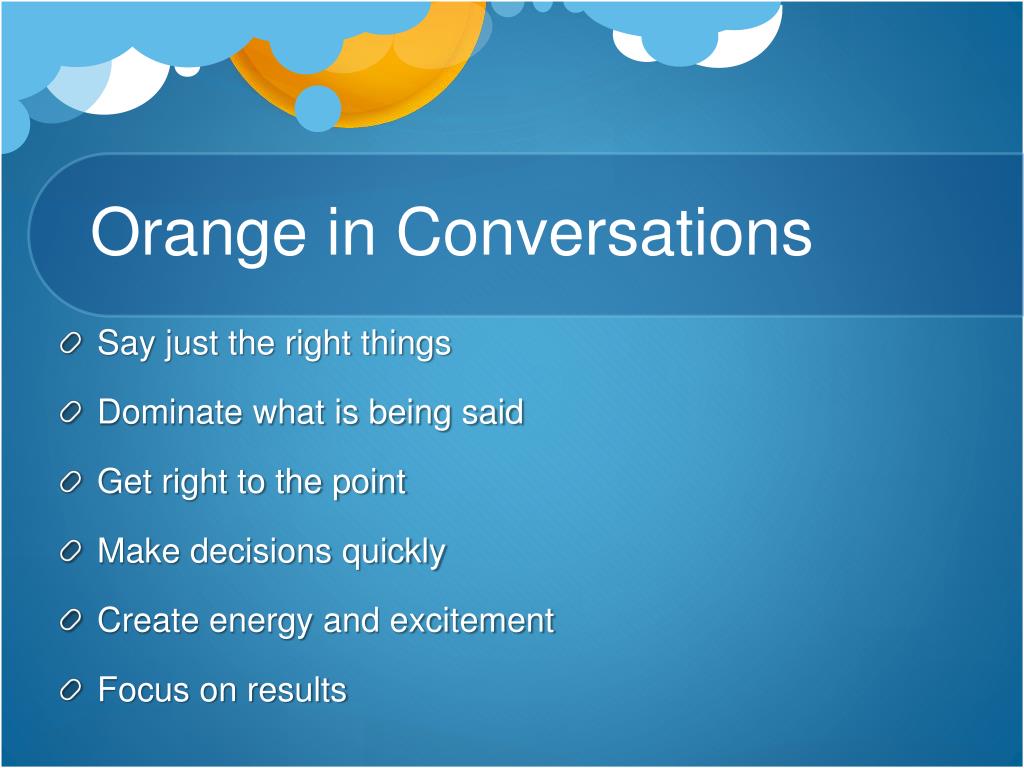 Orange in Conversations

Say just the right things

Dominate what is being said

Get right to the point

Make decisions quickly

Create energy and excitement

Focus on results